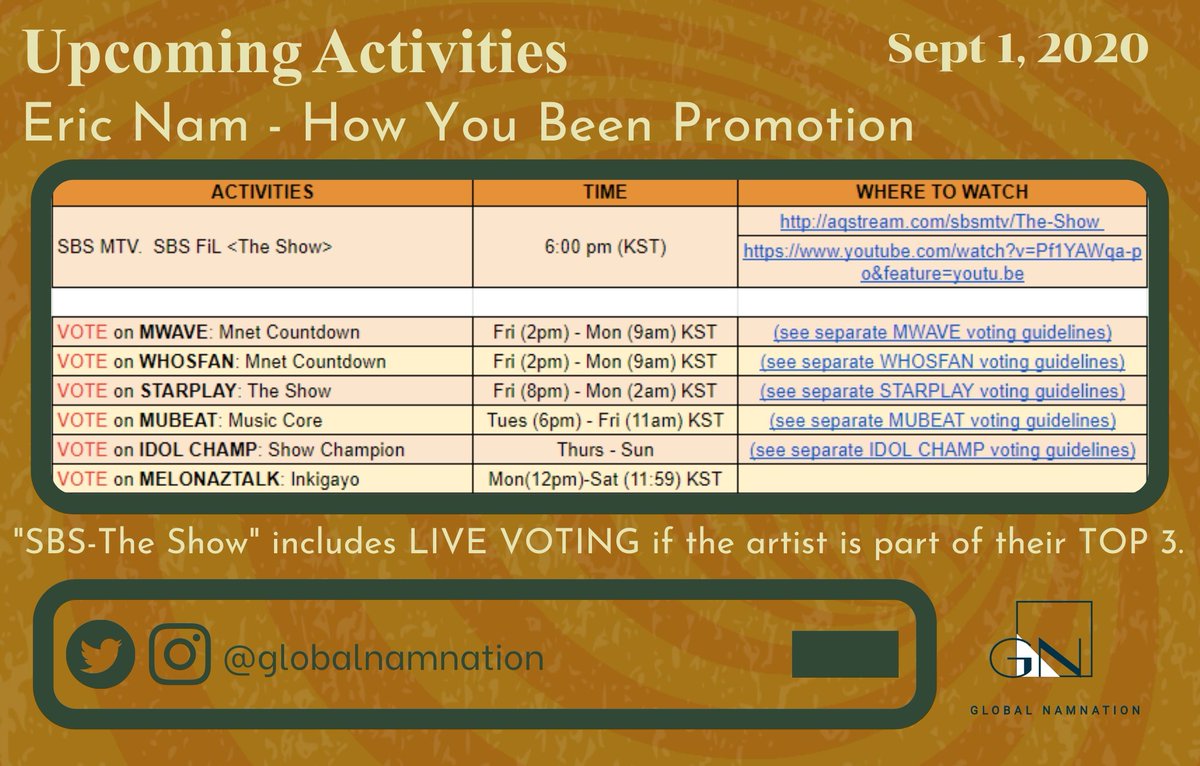 Upcoming Activities

Sept 1, 2020

Eric Nam - How You Been Promotion

| ACTIVITIES | TIME | WHERE TO WATCH |
|---|---|---|
| SBS MTV. SBS FiL <The Show> | 6:00 pm (KST) | http://aqstream.com/sbsmtv/The-Show https://www.youtube.com/watch?v=Pf1YAWqa-po&feature=youtu.be |
| | | |
| VOTE on MWAVE: Mnet Countdown | Fri (2pm) - Mon (9am) KST | (see separate MWAVE voting guidelines) |
| VOTE on WHOSFAN: Mnet Countdown | Fri (2pm) - Mon (9am) KST | (see separate WHOSFAN voting guidelines) |
| VOTE on STARPLAY: The Show | Fri (8pm) - Mon (2am) KST | (see separate STARPLAY voting guidelines) |
| VOTE on MUBEAT: Music Core | Tues (6pm) - Fri (11am) KST | (see separate MUBEAT voting guidelines) |
| VOTE on IDOL CHAMP: Show Champion | Thurs - Sun | (see separate IDOL CHAMP voting guidelines) |
| VOTE on MELONAZTALK: Inkigayo | Mon(12pm)-Sat (11:59) KST | |

"SBS-The Show" includes LIVE VOTING if the artist is part of their TOP 3.

@globalnamnation

GN

GLOBAL NAMNATION